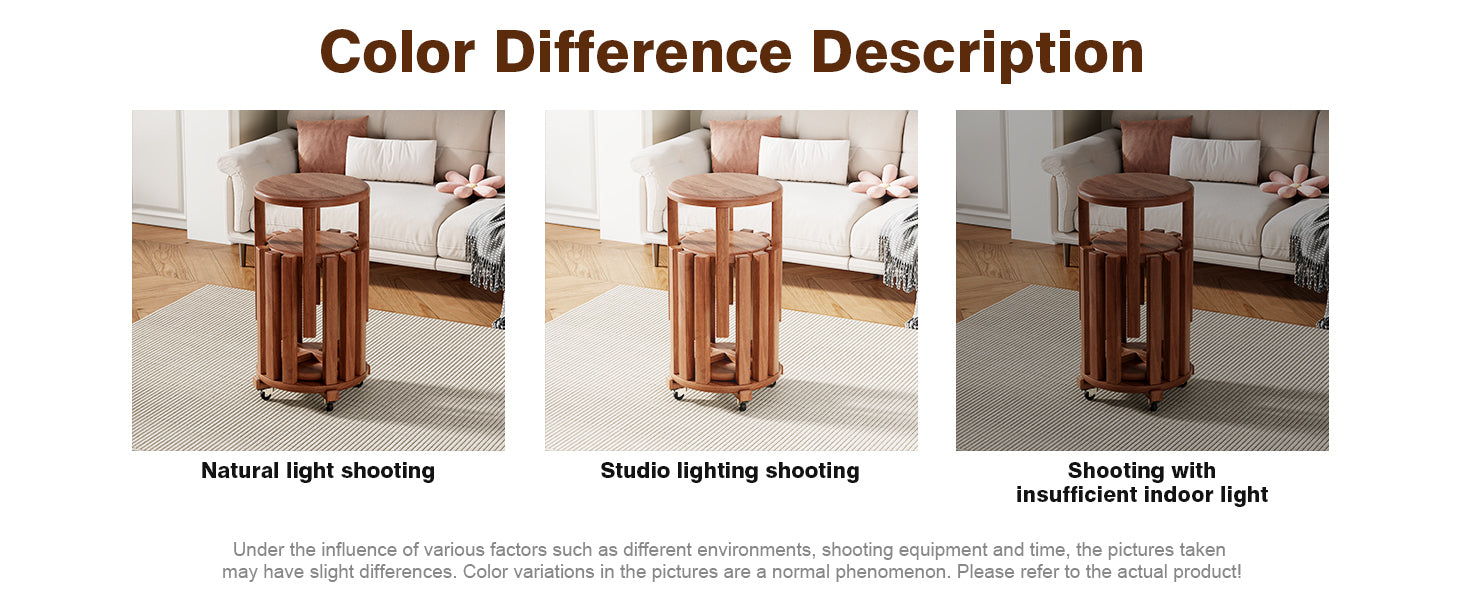 Color Difference Description

Natural light shooting

Studio lighting shooting

Shooting with insufficient indoor light

Under the influence of various factors such as different environments, shooting equipment and time, the pictures taken may have slight differences. Color variations in the pictures are a normal phenomenon. Please refer to the actual product!